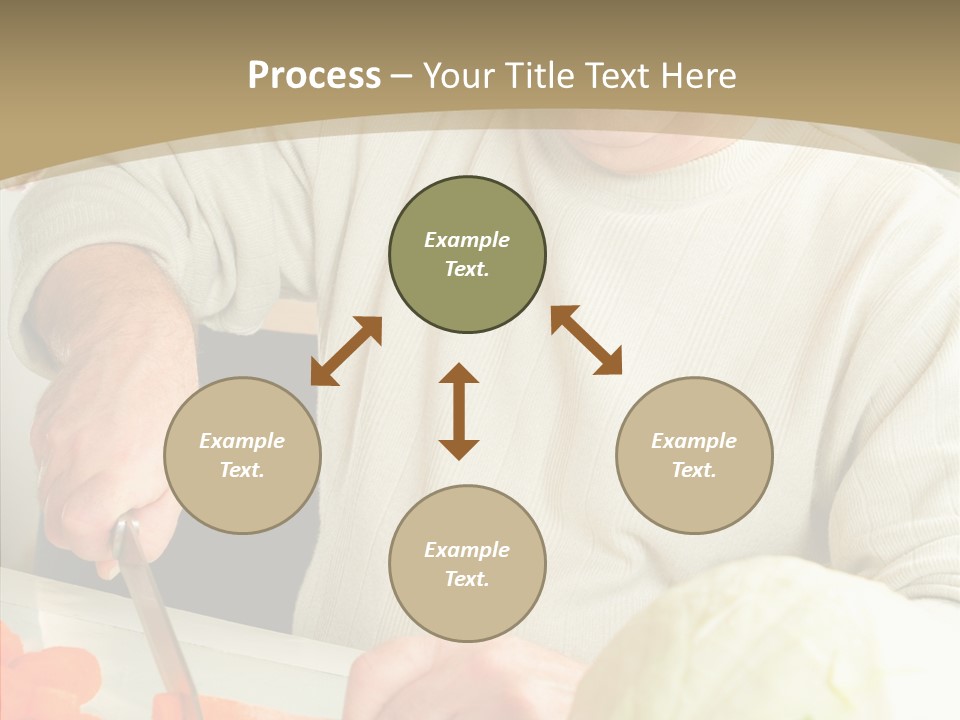 Process – Your Title Text Here

Example Text.

Example Text.

Example Text.

Example Text.